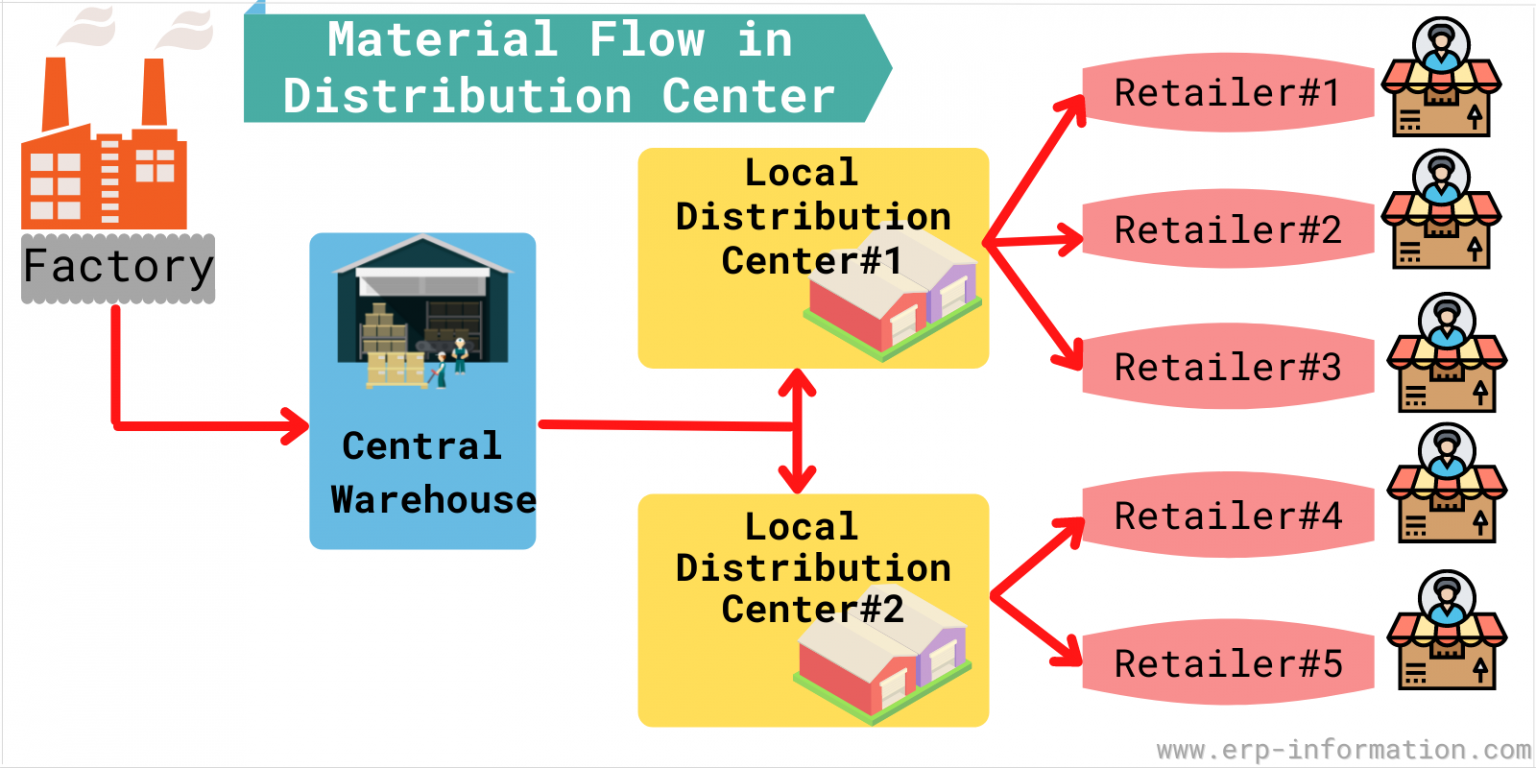 Material Flow in Distribution Center

Factory

Central Warehouse

Local Distribution Center#1

Local Distribution Center#2

Retailer#1

Retailer#2

Retailer#3

Retailer#4

Retailer#5

www.erp-information.com